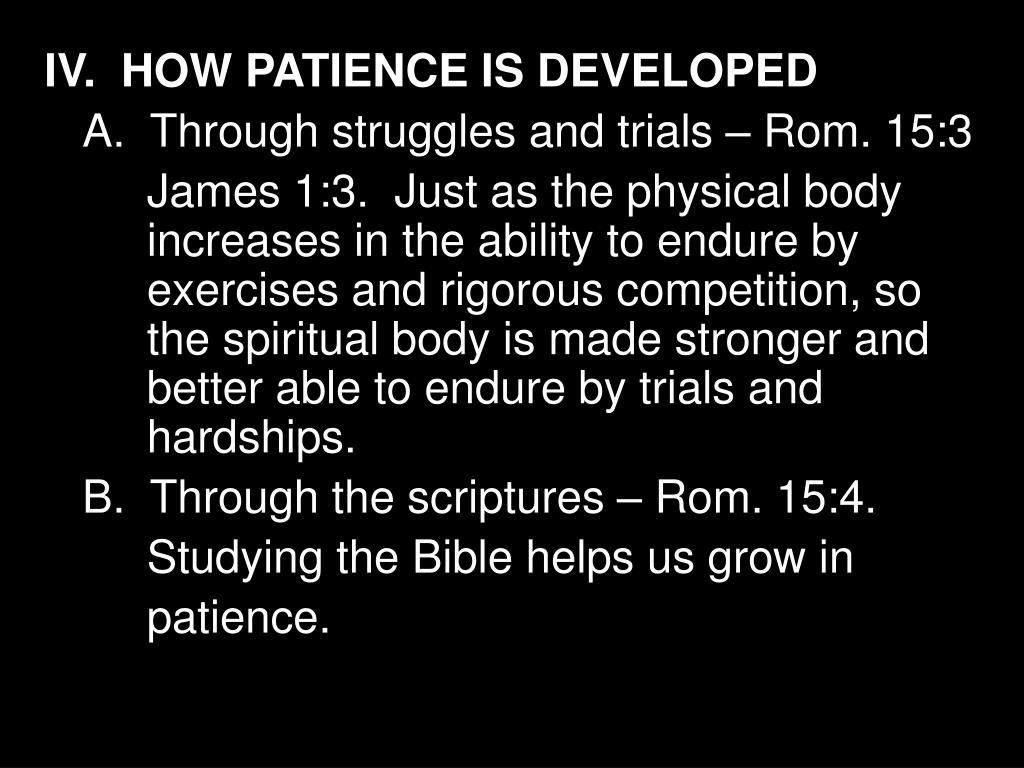 IV. HOW PATIENCE IS DEVELOPED

A. Through struggles and trials – Rom. 15:3

James 1:3. Just as the physical body increases in the ability to endure by exercises and rigorous competition, so the spiritual body is made stronger and better able to endure by trials and hardships.

B. Through the scriptures – Rom. 15:4.

Studying the Bible helps us grow in patience.